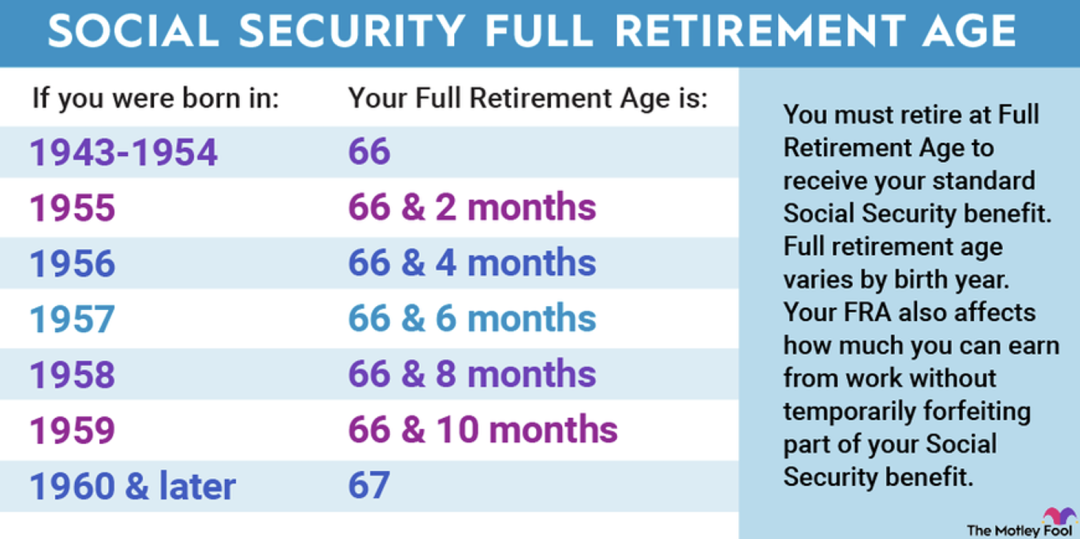 SOCIAL SECURITY FULL RETIREMENT AGE

| If you were born in: | Your Full Retirement Age is: |
|---|---|
| 1943-1954 | 66 |
| 1955 | 66 & 2 months |
| 1956 | 66 & 4 months |
| 1957 | 66 & 6 months |
| 1958 | 66 & 8 months |
| 1959 | 66 & 10 months |
| 1960 & later | 67 |

You must retire at Full Retirement Age to receive your standard Social Security benefit. Full retirement age varies by birth year. Your FRA also affects how much you can earn from work without temporarily forfeiting part of your Social Security benefit.

The Motley Fool